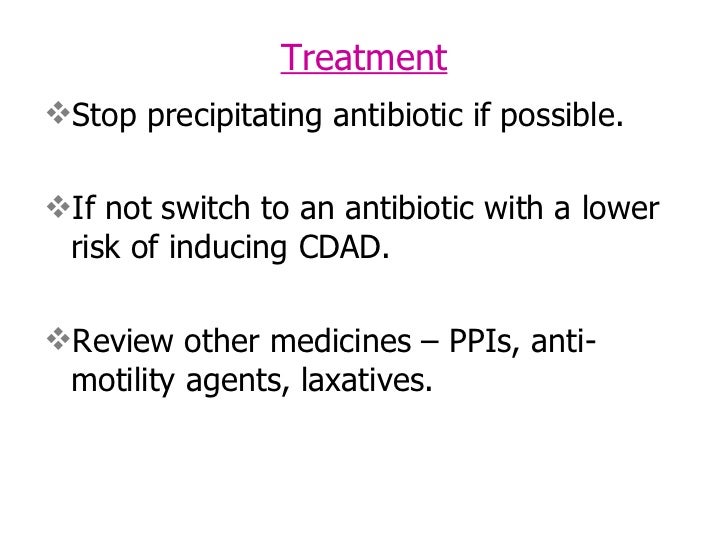 Treatment

❖Stop precipitating antibiotic if possible.

❖If not switch to an antibiotic with a lower risk of inducing CDAD.

❖Review other medicines – PPIs, anti-motility agents, laxatives.